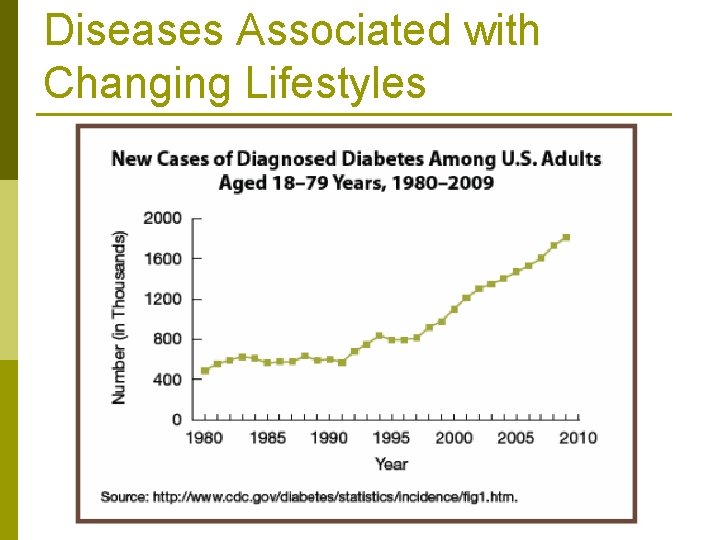 Diseases Associated with Changing Lifestyles

New Cases of Diagnosed Diabetes Among U.S. Adults Aged 18–79 Years, 1980–2009

Number (in Thousands)

2000
1600
1200
800
400
0

1980 1985 1990 1995 2000 2005 2010

Year

Source: http://www.cdc.gov/diabetes/statistics/incidence/fig1.htm.